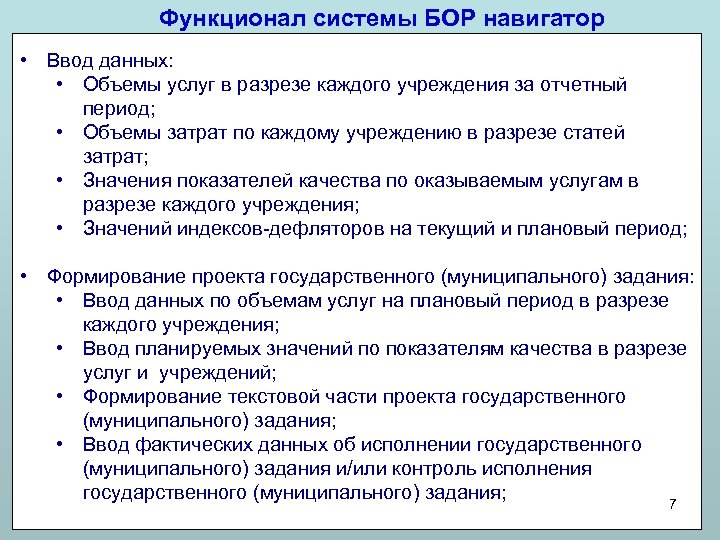 Функционал системы БОР навигатор

• Ввод данных:
  • Объемы услуг в разрезе каждого учреждения за отчетный период;
  • Объемы затрат по каждому учреждению в разрезе статей затрат;
  • Значения показателей качества по оказываемым услугам в разрезе каждого учреждения;
  • Значений индексов-дефляторов на текущий и плановый период;

• Формирование проекта государственного (муниципального) задания:
  • Ввод данных по объемам услуг на плановый период в разрезе каждого учреждения;
  • Ввод планируемых значений по показателям качества в разрезе услуг и учреждений;
  • Формирование текстовой части проекта государственного (муниципального) задания;
  • Ввод фактических данных об исполнении государственного (муниципального) задания и/или контроль исполнения государственного (муниципального) задания;

7